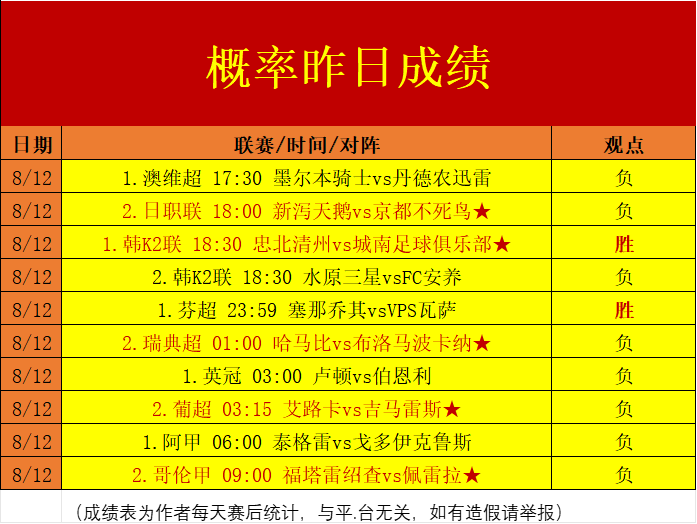 概率昨日成绩

| 日期 | 联赛/时间/对阵 | 观点 |
|---|---|---|
| 8/12 | 1.澳维超 17:30 墨尔本骑士vs丹德农迅雷 | 负 |
| 8/12 | 2.日职联 18:00 新泻天鹅vs京都不死鸟★ | 负 |
| 8/12 | 1.韩K2联 18:30 忠北清州vs城南足球俱乐部★ | 胜 |
| 8/12 | 2.韩K2联 18:30 水原三星vsFC安养 | 负 |
| 8/12 | 1.芬超 23:59 塞那乔其vsVPS瓦萨 | 胜 |
| 8/12 | 2.瑞典超 01:00 哈马比vs布洛马波卡纳★ | 负 |
| 8/12 | 1.英冠 03:00 卢顿vs伯恩利 | 负 |
| 8/12 | 2.葡超 03:15 艾路卡vs吉马雷斯★ | 负 |
| 8/12 | 1.阿甲 06:00 泰格雷vs戈多伊克鲁斯 | 负 |
| 8/12 | 2.哥伦甲 09:00 福塔雷绍查vs佩雷拉★ | 负 |

（成绩表为作者每天赛后统计，与平.台无关，如有造假请举报）